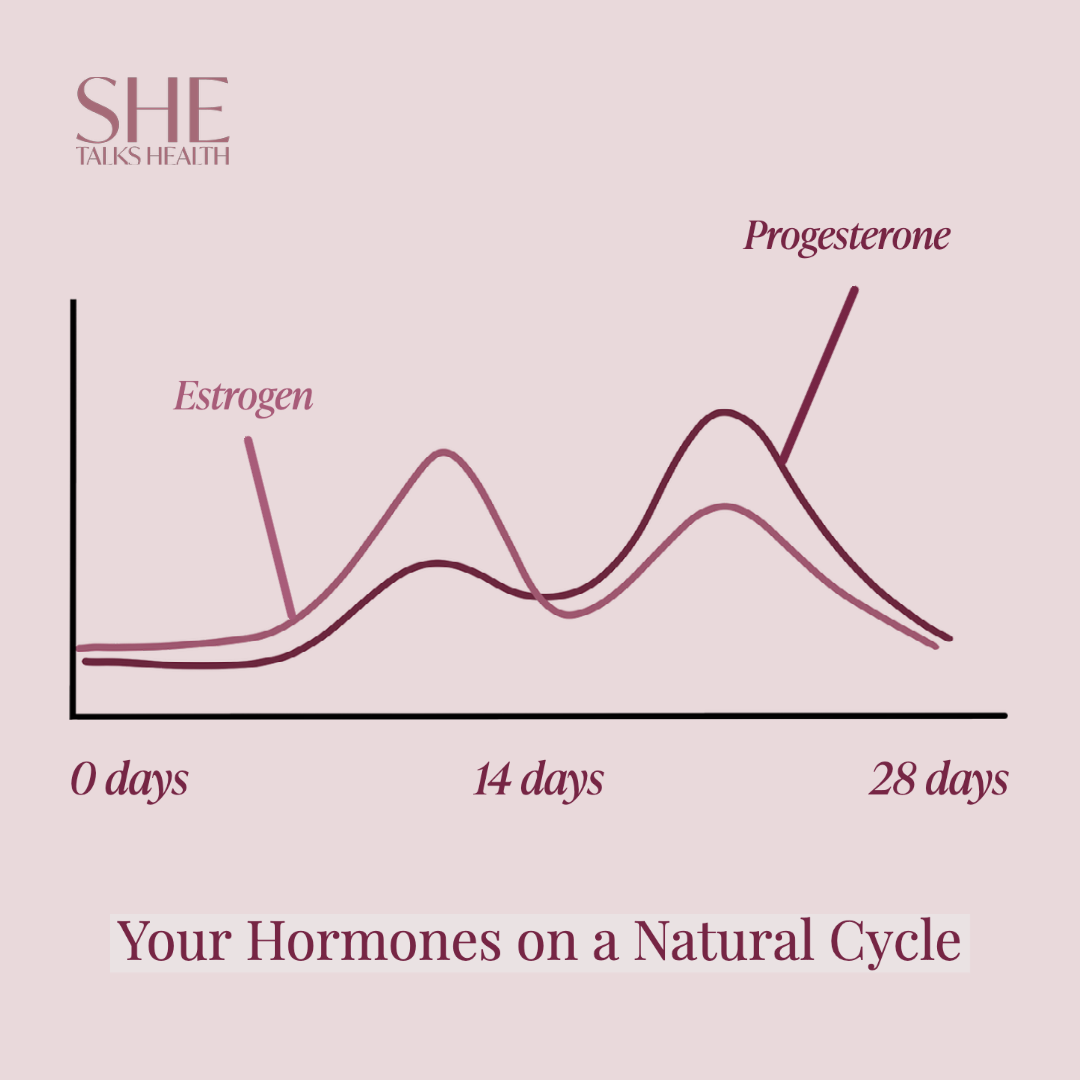 SHE
TALKS HEALTH

Progesterone

Estrogen

0 days

14 days

28 days

Your Hormones on a Natural Cycle